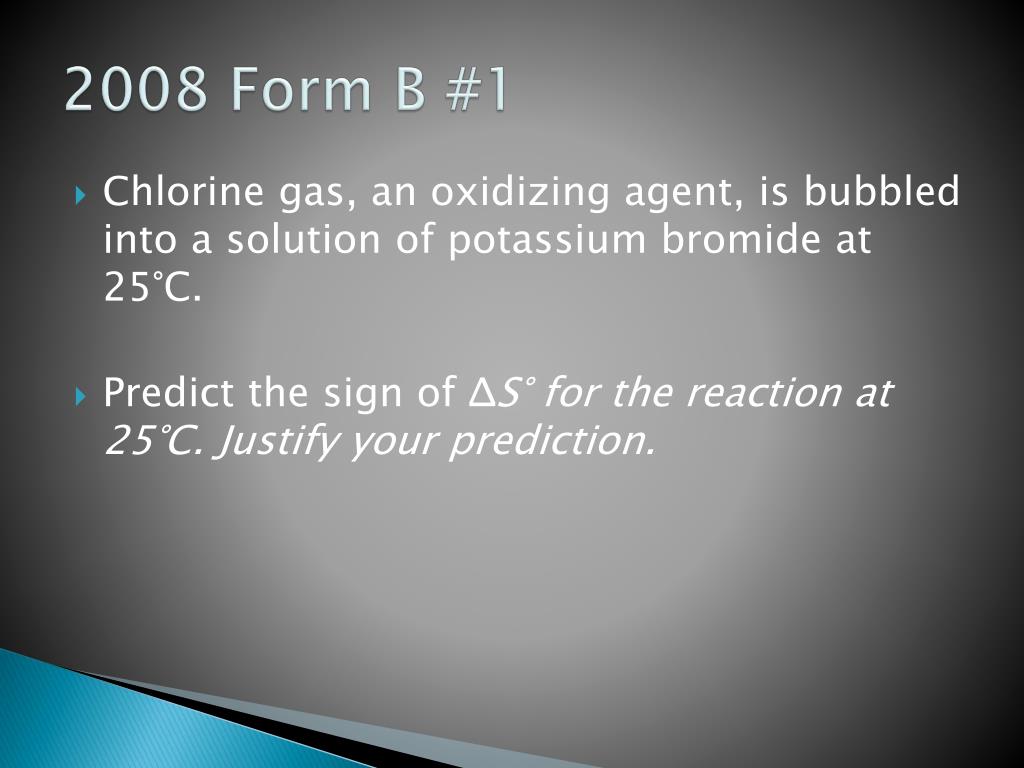 2008 Form B #1

Chlorine gas, an oxidizing agent, is bubbled into a solution of potassium bromide at 25°C.

Predict the sign of $\Delta S°$ for the reaction at 25°C. Justify your prediction.